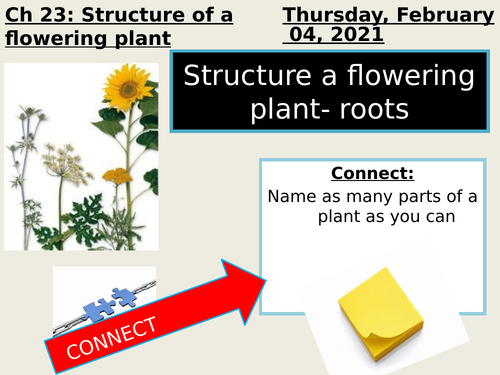 Ch 23: Structure of a flowering plant

Thursday, February 04, 2021

Structure a flowering plant- roots

Connect:

Name as many parts of a plant as you can

CONNECT